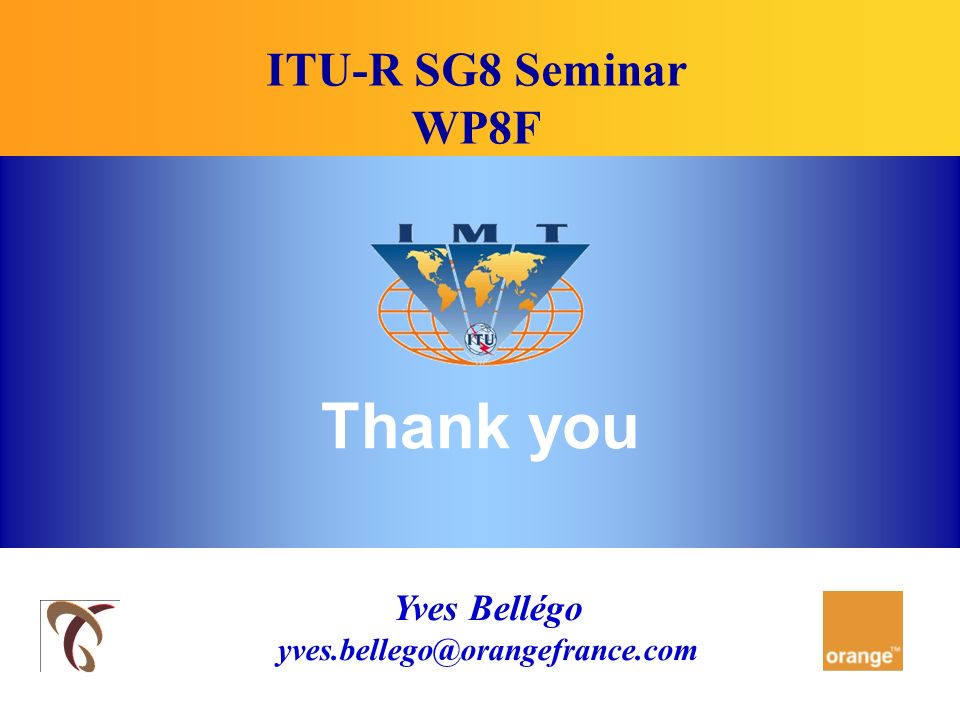 ITU-R SG8 Seminar
WP8F

IMT

ITU

Thank you

Yves Bellégo
yves.bellego@orangefrance.com

orange™